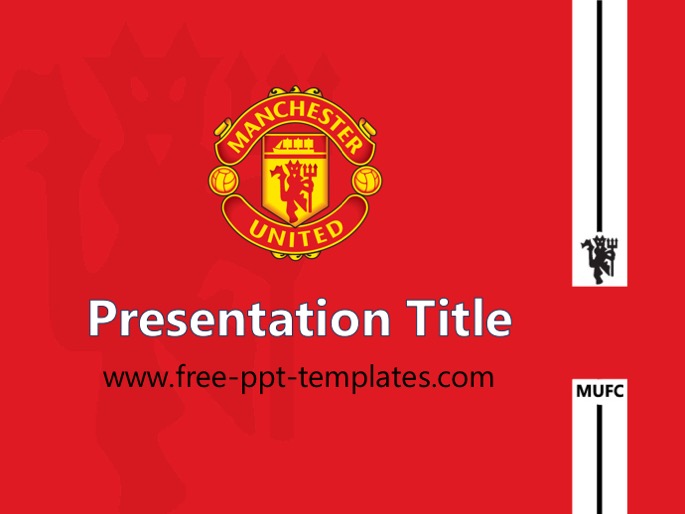 MANCHESTER
UNITED

Presentation Title

www.free-ppt-templates.com

MUFC